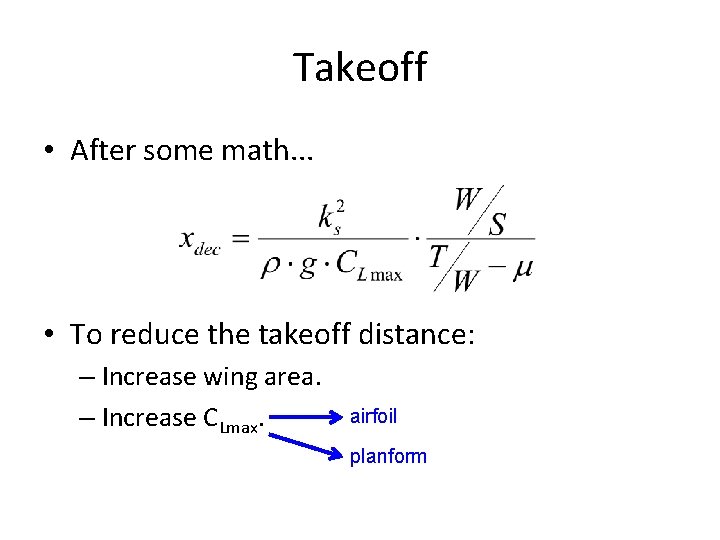 Takeoff

• After some math...

$x_{dec} = \frac{k_s^2}{\rho \cdot g \cdot C_{L\max}} \cdot \frac{W/S}{T/W - \mu}$

• To reduce the takeoff distance:

– Increase wing area.

– Increase $C_{Lmax}$.

airfoil

planform